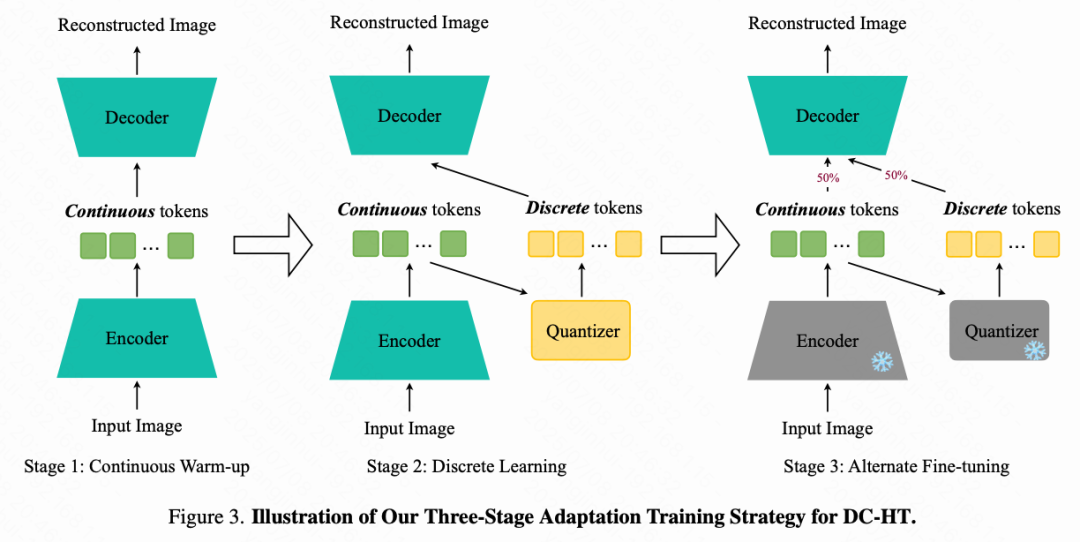 Reconstructed Image

Decoder

*Continuous* tokens

...

Encoder

Input Image

Stage 1: Continuous Warm-up

Reconstructed Image

Decoder

*Continuous* tokens

...

*Discrete* tokens

...

Encoder

Quantizer

Input Image

Stage 2: Discrete Learning

Reconstructed Image

Decoder

50%

50%

*Continuous* tokens

...

*Discrete* tokens

...

Encoder

Quantizer

Input Image

Stage 3: Alternate Fine-tuning

Figure 3. **Illustration of Our Three-Stage Adaptation Training Strategy for DC-HT.**